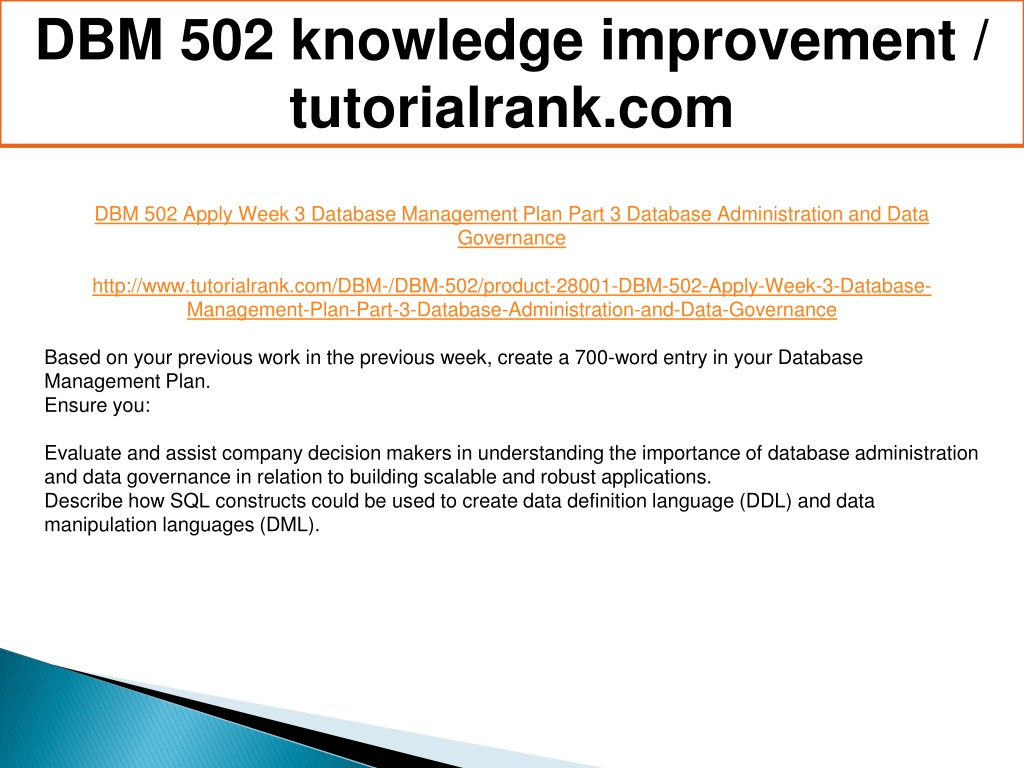 DBM 502 knowledge improvement / tutorialrank.com

DBM 502 Apply Week 3 Database Management Plan Part 3 Database Administration and Data Governance

http://www.tutorialrank.com/DBM-/DBM-502/product-28001-DBM-502-Apply-Week-3-Database-Management-Plan-Part-3-Database-Administration-and-Data-Governance

Based on your previous work in the previous week, create a 700-word entry in your Database Management Plan.
Ensure you:

Evaluate and assist company decision makers in understanding the importance of database administration and data governance in relation to building scalable and robust applications.
Describe how SQL constructs could be used to create data definition language (DDL) and data manipulation languages (DML).